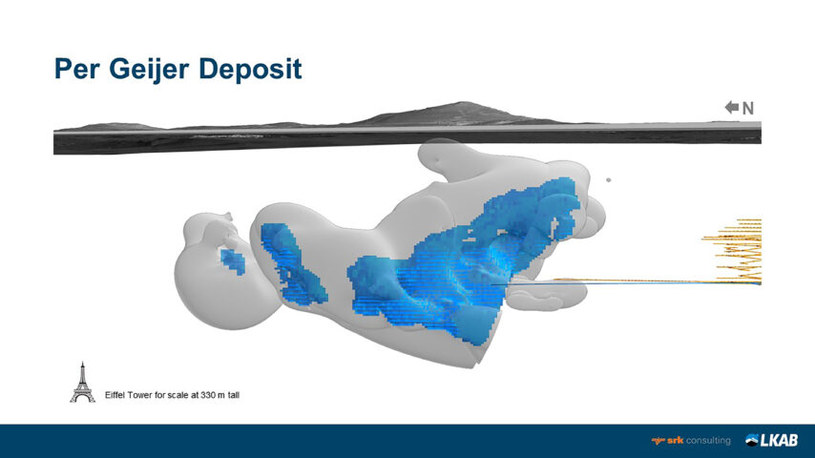 Per Geijer Deposit

N

Eiffel Tower for scale at 330 m tall

srk consulting

LKAB